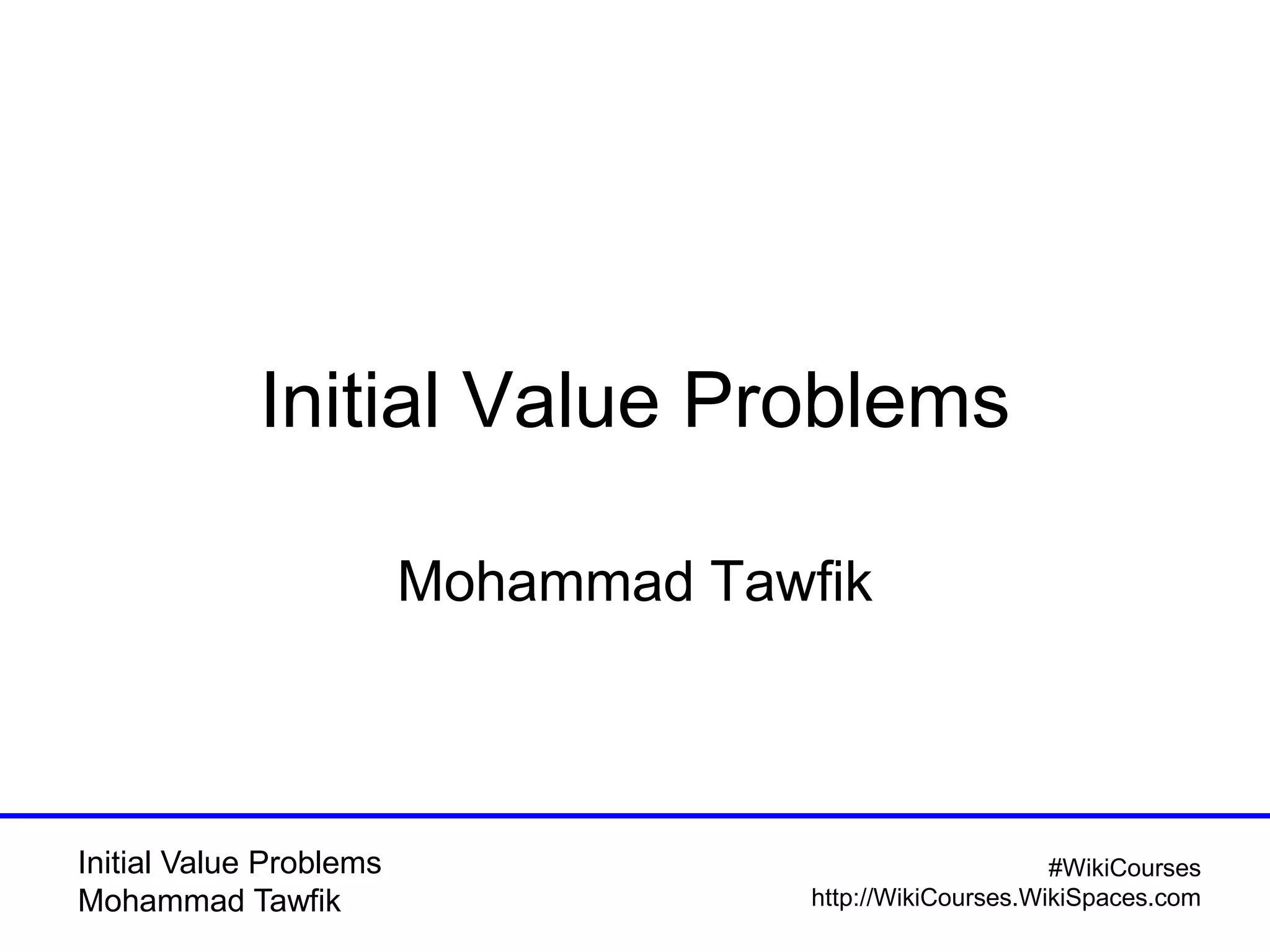 Initial Value Problems

Mohammad Tawfik

Initial Value Problems
Mohammad Tawfik

#WikiCourses
http://WikiCourses.WikiSpaces.com